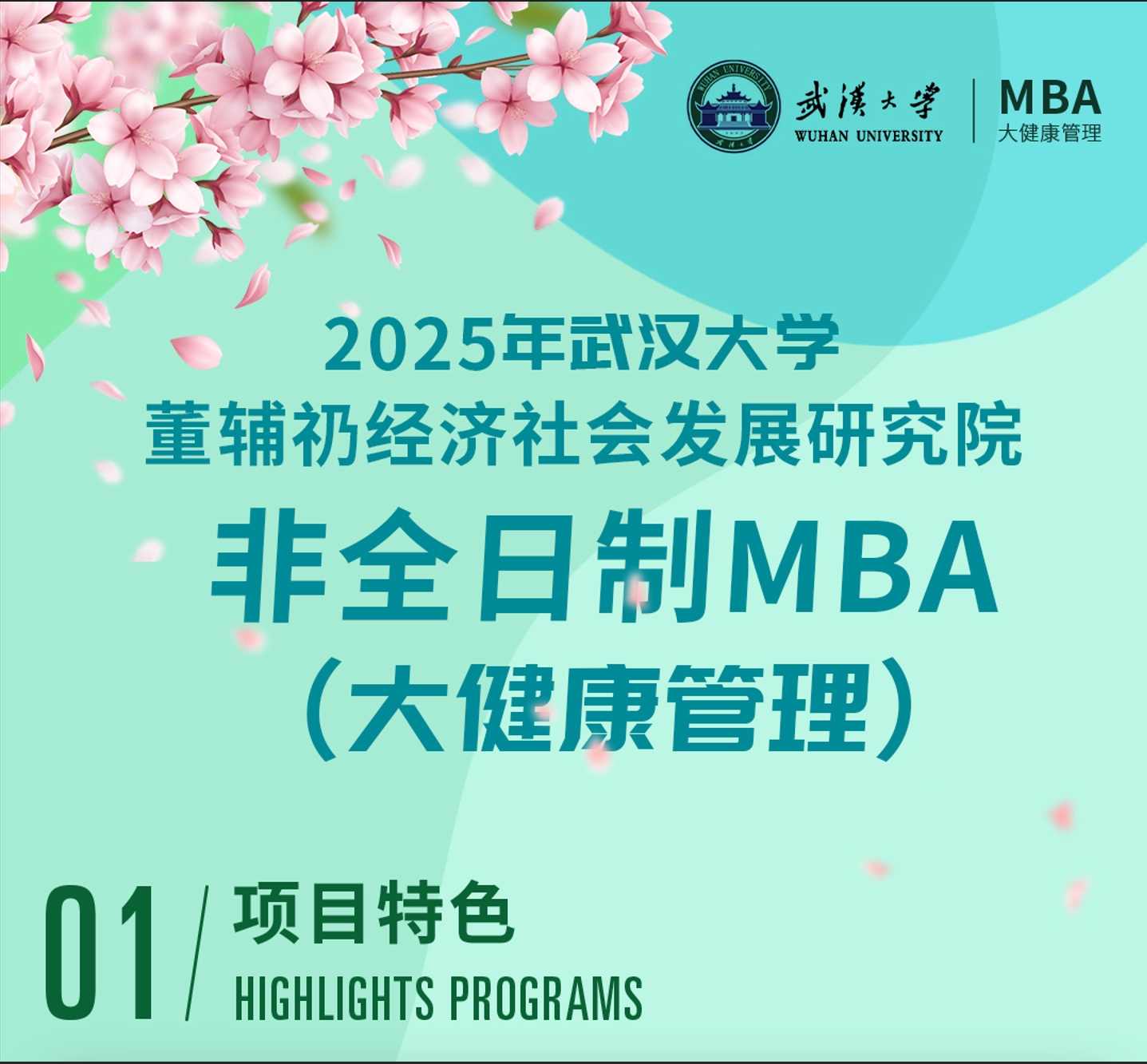 WUHAN UNIVERSITY
武漢大學
WUHAN UNIVERSITY
MBA
大健康管理

2025年武汉大学
董辅礽经济社会发展研究院
非全日制MBA
（大健康管理）

01 / 项目特色
HIGHLIGHTS PROGRAMS